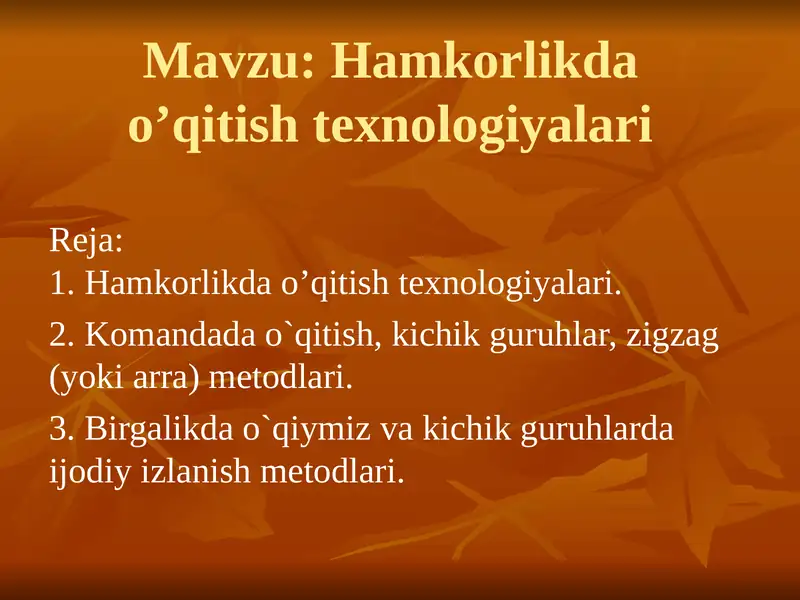 Mavzu: Hamkorlikda o’qitish texnologiyalari

Reja:
1. Hamkorlikda o’qitish texnologiyalari.

2. Komandada o`qitish, kichik guruhlar, zigzag (yoki arra) metodlari.

3. Birgalikda o`qiymiz va kichik guruhlarda ijodiy izlanish metodlari.